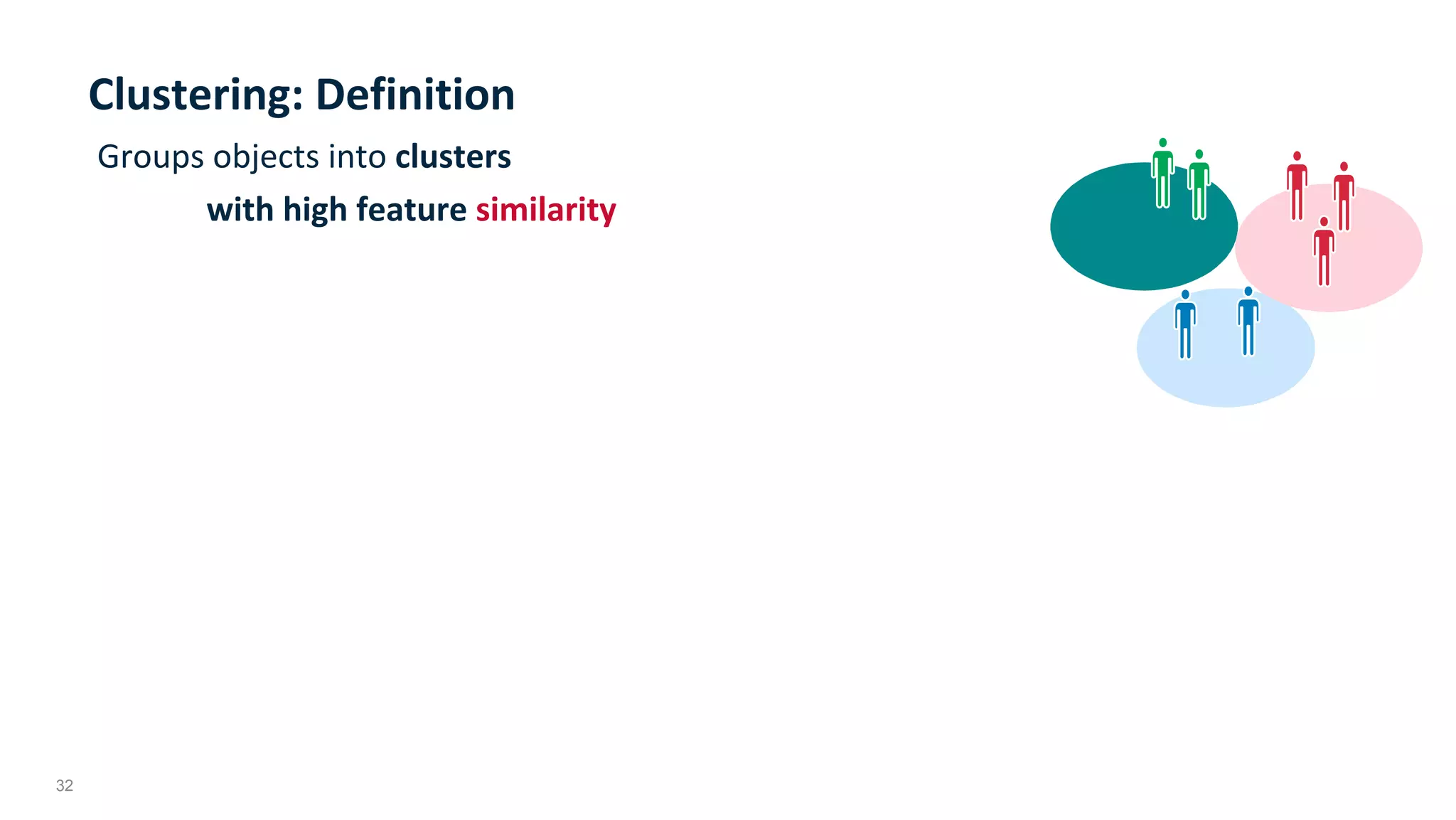 Clustering: Definition

Groups objects into clusters

with high feature similarity

32